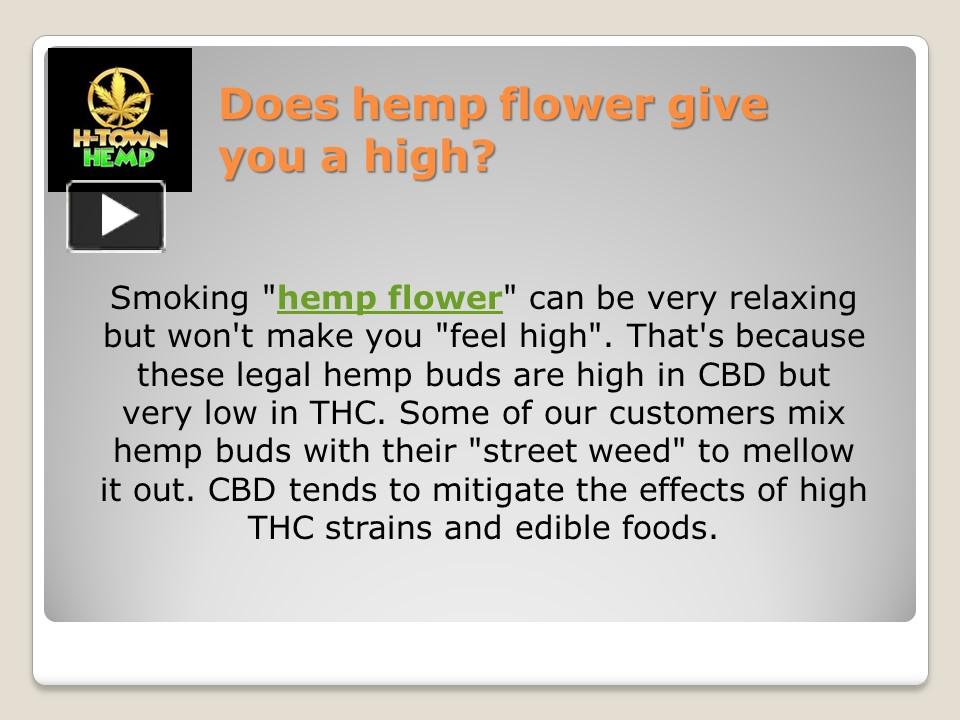 H-TOWN HEMP

Does hemp flower give you a high?

Smoking "hemp flower" can be very relaxing but won't make you "feel high". That's because these legal hemp buds are high in CBD but very low in THC. Some of our customers mix hemp buds with their "street weed" to mellow it out. CBD tends to mitigate the effects of high THC strains and edible foods.